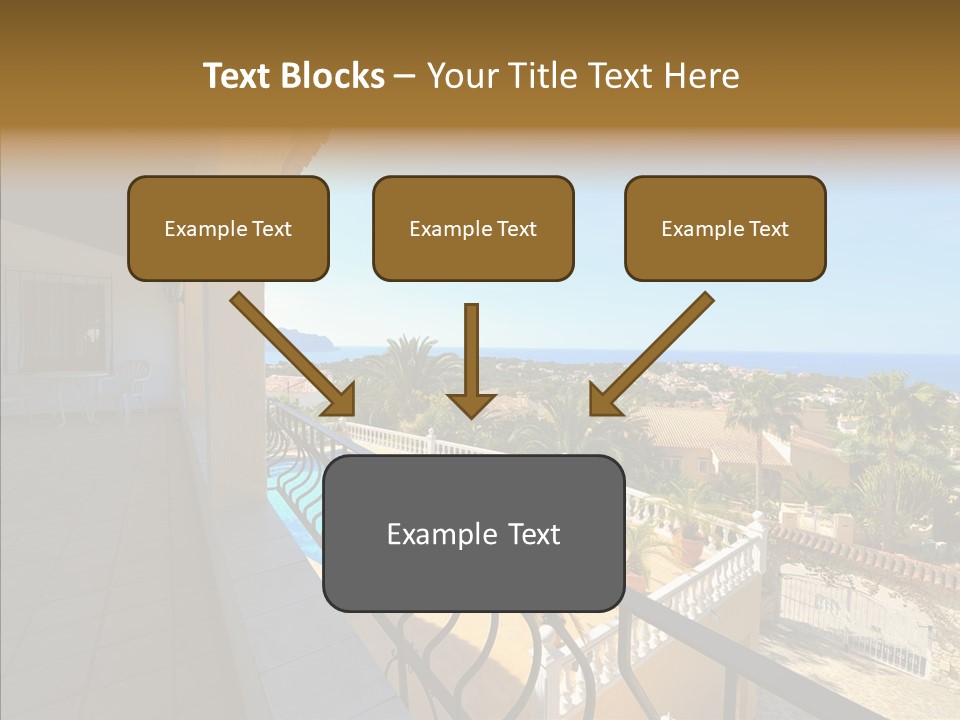 Text Blocks – Your Title Text Here

Example Text

Example Text

Example Text

Example Text